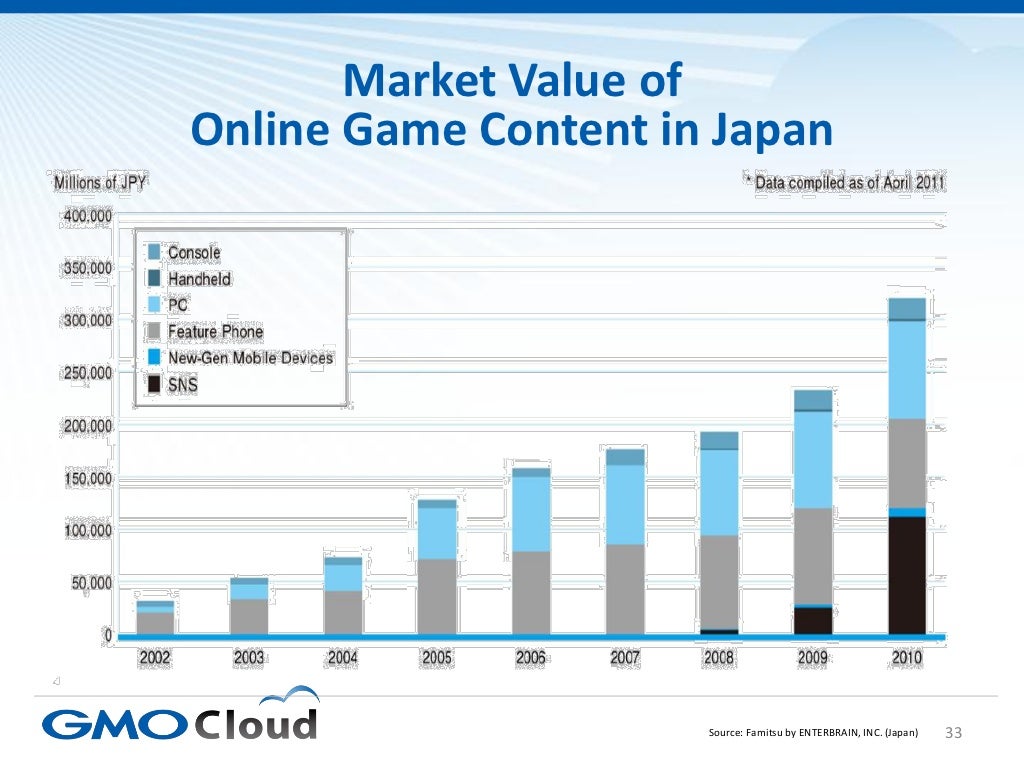 Market Value of
Online Game Content in Japan

Millions of JPY

* Data compiled as of April 2011

400,000
350,000
300,000
250,000
200,000
150,000
100,000
50,000
0

Console
Handheld
PC
Feature Phone
New-Gen Mobile Devices
SNS

2002
2003
2004
2005
2006
2007
2008
2009
2010

GMO Cloud

Source: Famitsu by ENTERBRAIN, INC. (Japan)

33